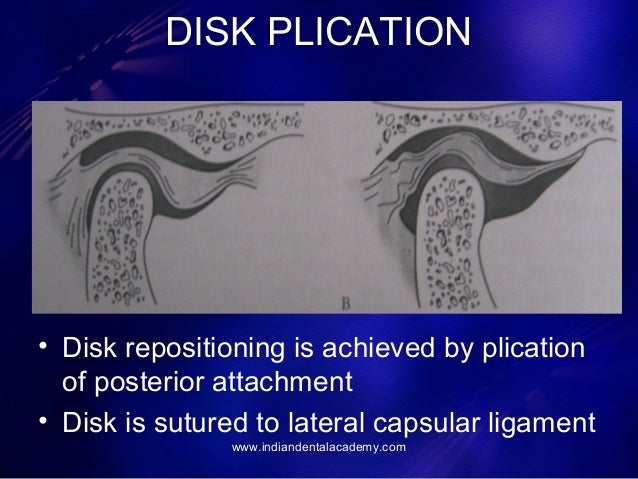 DISK PLICATION

B

• Disk repositioning is achieved by plication of posterior attachment
• Disk is sutured to lateral capsular ligament

www.indiandentalacademy.com